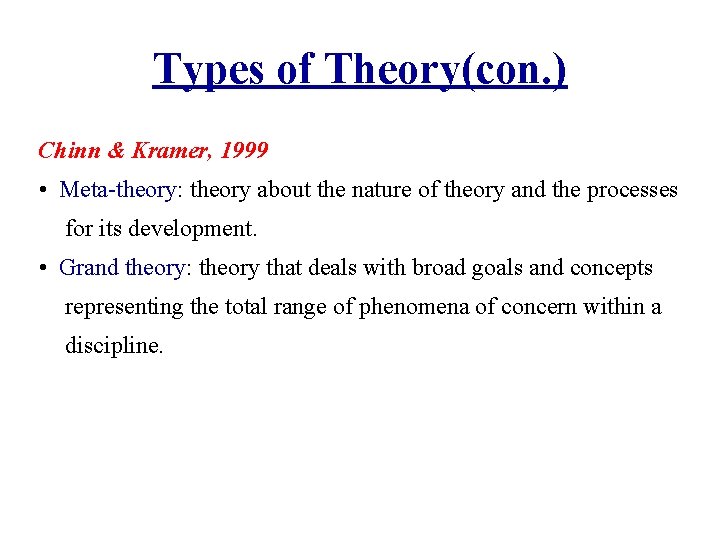 Types of Theory(con.)

Chinn & Kramer, 1999

• Meta-theory: theory about the nature of theory and the processes for its development.

• Grand theory: theory that deals with broad goals and concepts representing the total range of phenomena of concern within a discipline.